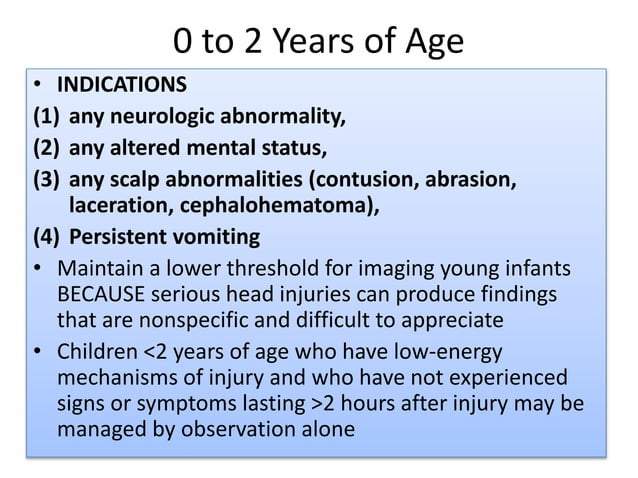 0 to 2 Years of Age

• INDICATIONS

(1) any neurologic abnormality,

(2) any altered mental status,

(3) any scalp abnormalities (contusion, abrasion, laceration, cephalohematoma),

(4) Persistent vomiting

• Maintain a lower threshold for imaging young infants BECAUSE serious head injuries can produce findings that are nonspecific and difficult to appreciate

• Children <2 years of age who have low-energy mechanisms of injury and who have not experienced signs or symptoms lasting >2 hours after injury may be managed by observation alone